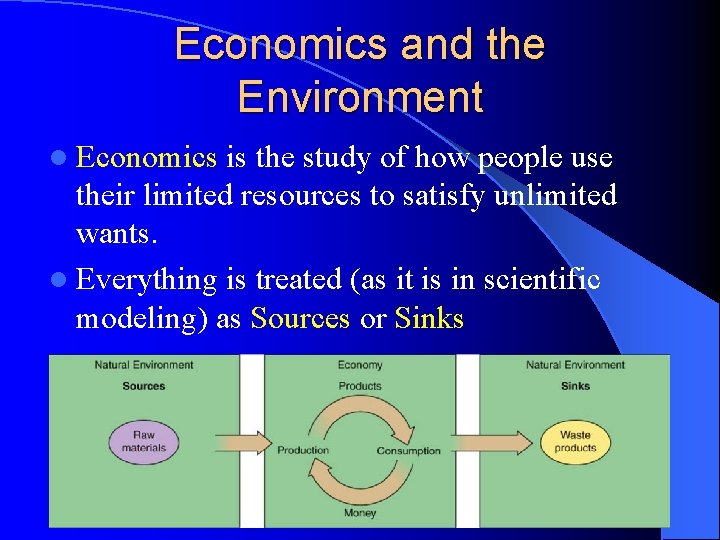 Economics and the Environment

Economics is the study of how people use their limited resources to satisfy unlimited wants.

Everything is treated (as it is in scientific modeling) as Sources or Sinks

Natural Environment
Sources
Raw materials

Economy
Products
Production
Consumption
Money

Natural Environment
Sinks
Waste products